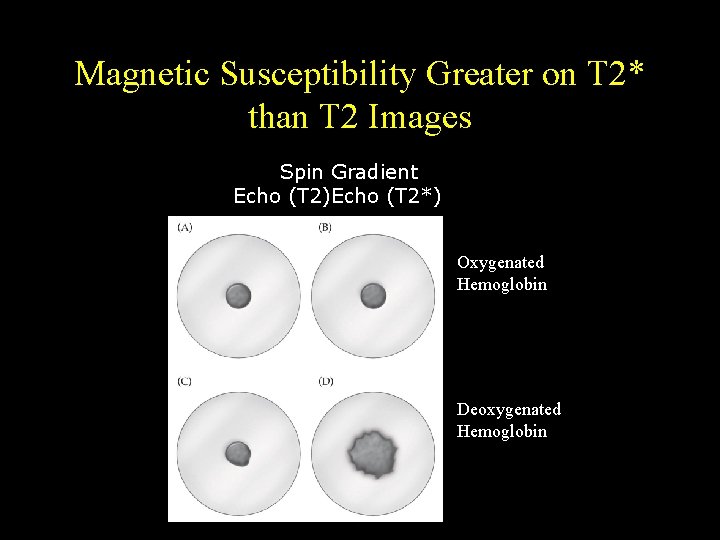 Magnetic Susceptibility Greater on T2* than T2 Images

Spin Gradient
Echo (T2)Echo (T2*)

(A)

(B)

Oxygenated Hemoglobin

(C)

(D)

Deoxygenated Hemoglobin